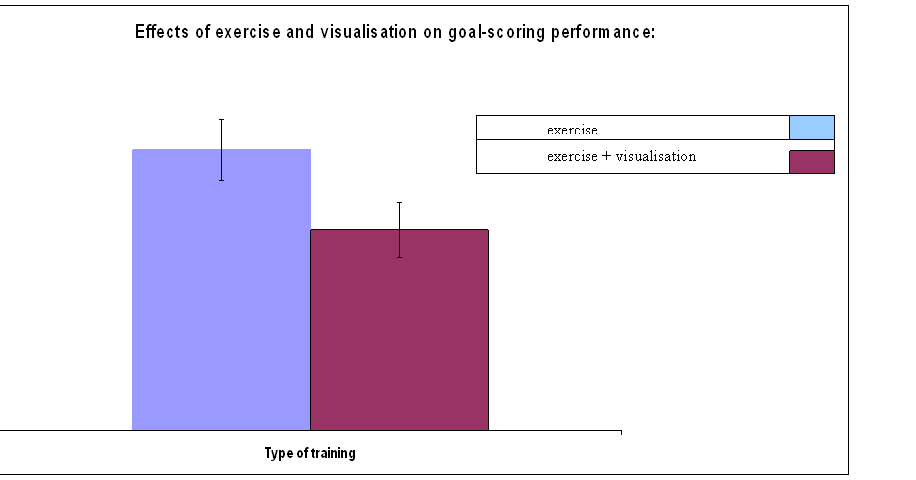 Effects of exercise and visualisation on goal-scoring performance:

exercise
exercise + visualisation

Type of training